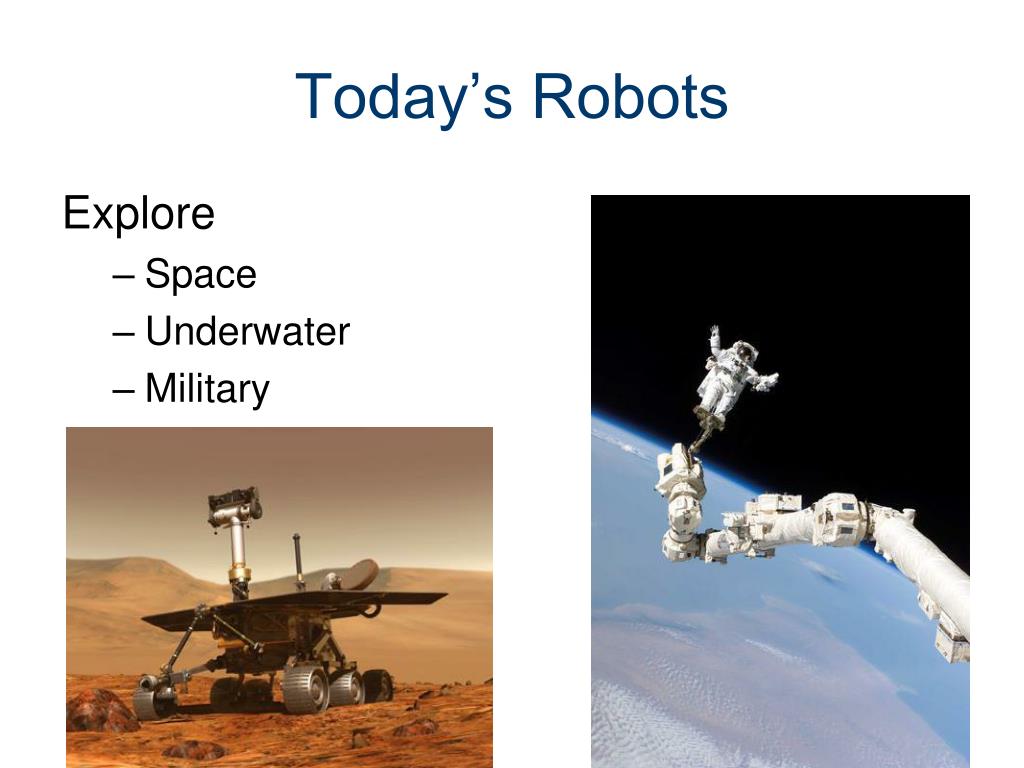 Today’s Robots

Explore
– Space
– Underwater
– Military